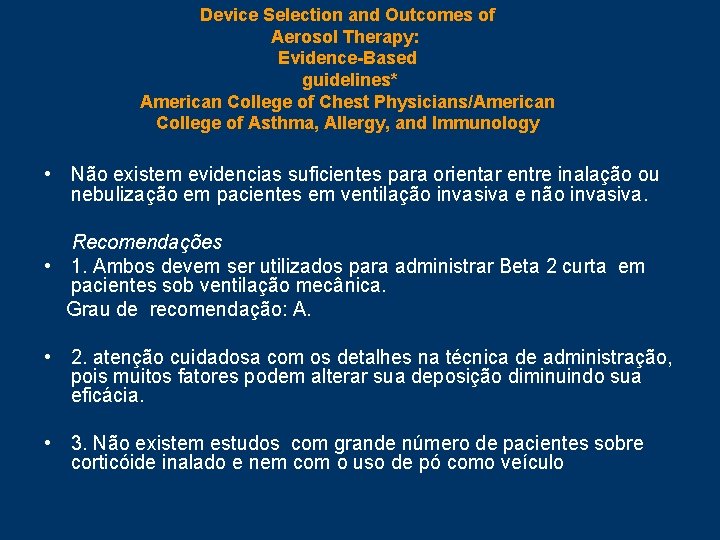 Device Selection and Outcomes of Aerosol Therapy: Evidence-Based guidelines*
American College of Chest Physicians/American College of Asthma, Allergy, and Immunology

• Não existem evidencias suficientes para orientar entre inalação ou nebulização em pacientes em ventilação invasiva e não invasiva.

Recomendações
• 1. Ambos devem ser utilizados para administrar Beta 2 curta em pacientes sob ventilação mecânica.
Grau de recomendação: A.

• 2. atenção cuidadosa com os detalhes na técnica de administração, pois muitos fatores podem alterar sua deposição diminuindo sua eficácia.

• 3. Não existem estudos com grande número de pacientes sobre corticóide inalado e nem com o uso de pó como veículo